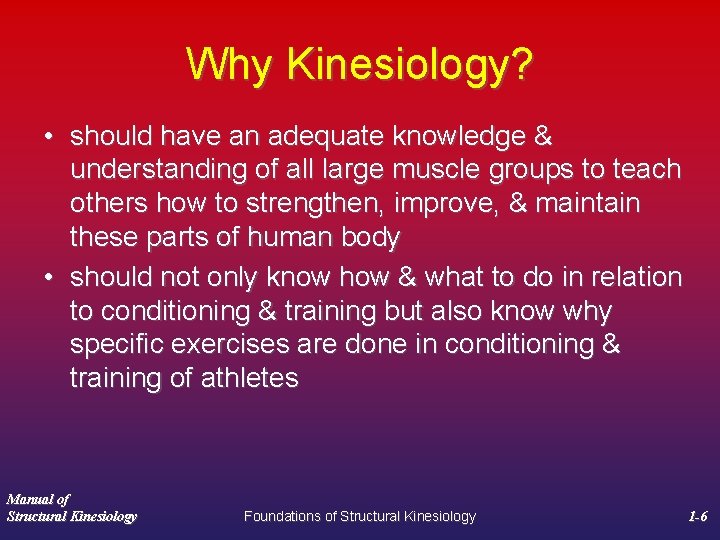 Why Kinesiology?

• should have an adequate knowledge & understanding of all large muscle groups to teach others how to strengthen, improve, & maintain these parts of human body

• should not only know how & what to do in relation to conditioning & training but also know why specific exercises are done in conditioning & training of athletes

Manual of Structural Kinesiology

Foundations of Structural Kinesiology

1-6